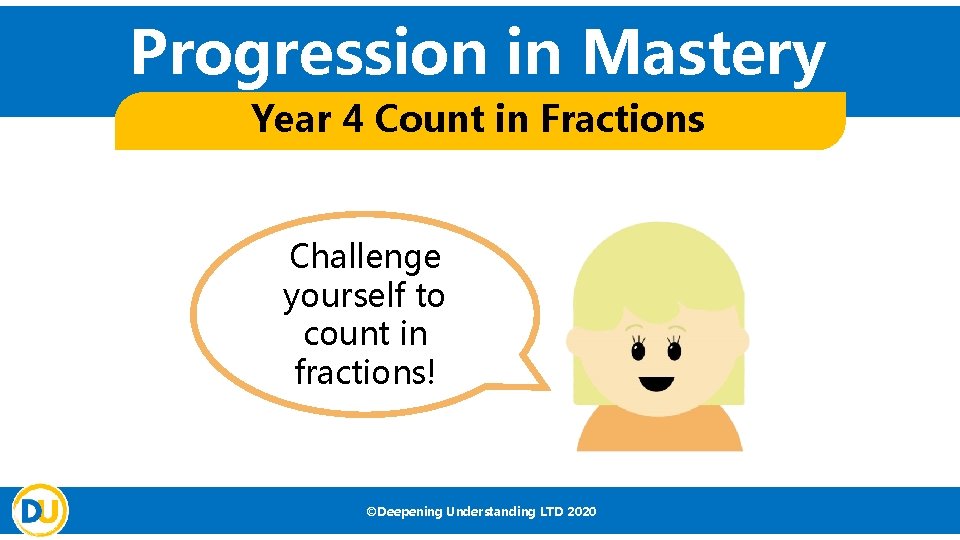 Progression in Mastery

Year 4 Count in Fractions

Challenge yourself to count in fractions!

DU

©Deepening Understanding LTD 2020